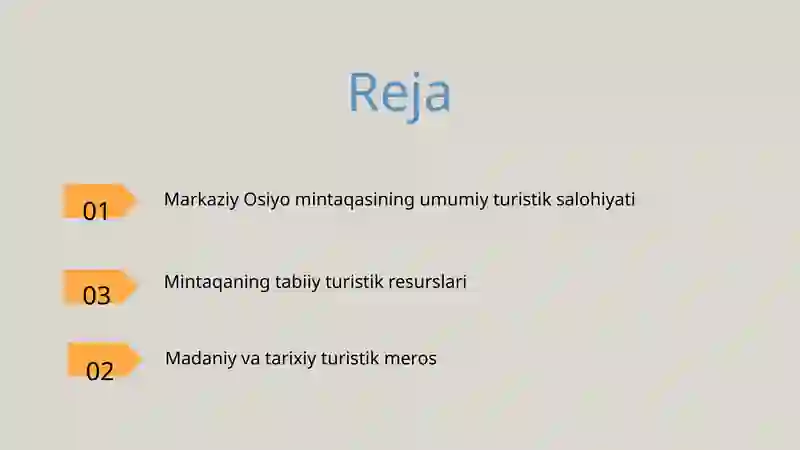 Reja

01 Markaziy Osiyo mintaqasining umumiy turistik salohiyati

03 Mintaqaning tabiiy turistik resurslari

02 Madaniy va tarixiy turistik meros